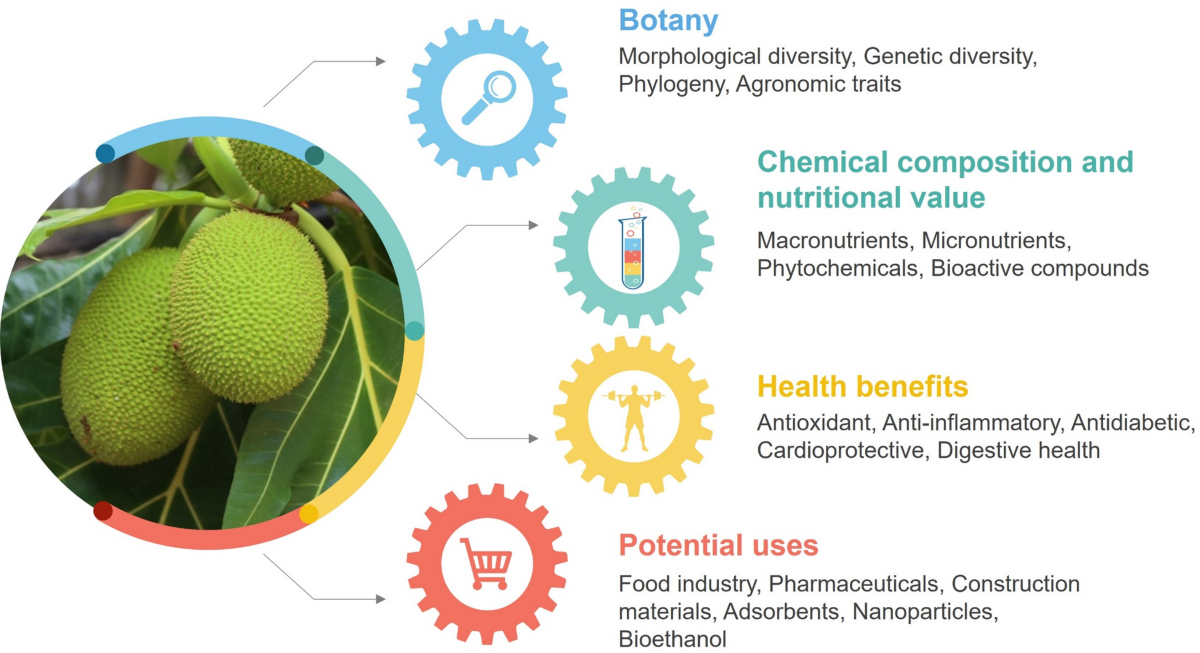 Botany
Morphological diversity, Genetic diversity, Phylogeny, Agronomic traits

Chemical composition and nutritional value
Macronutrients, Micronutrients, Phytochemicals, Bioactive compounds

Health benefits
Antioxidant, Anti-inflammatory, Antidiabetic, Cardioprotective, Digestive health

Potential uses
Food industry, Pharmaceuticals, Construction materials, Adsorbents, Nanoparticles, Bioethanol